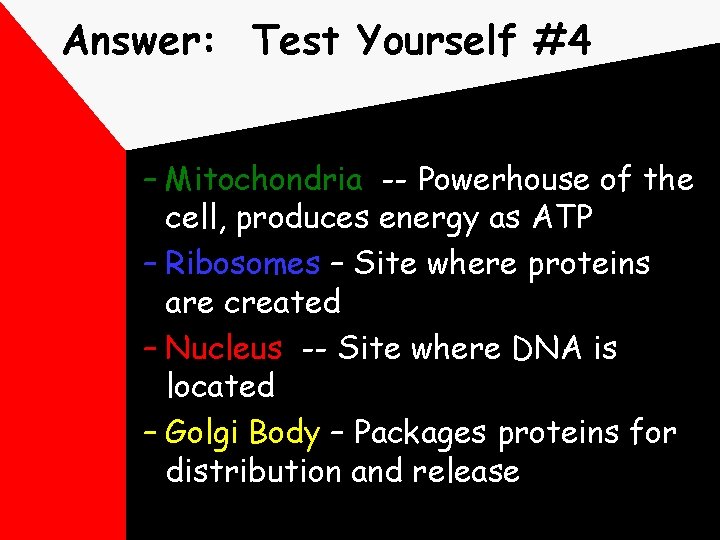 Answer: Test Yourself #4

– Mitochondria -- Powerhouse of the cell, produces energy as ATP

– Ribosomes – Site where proteins are created

– Nucleus -- Site where DNA is located

– Golgi Body – Packages proteins for distribution and release